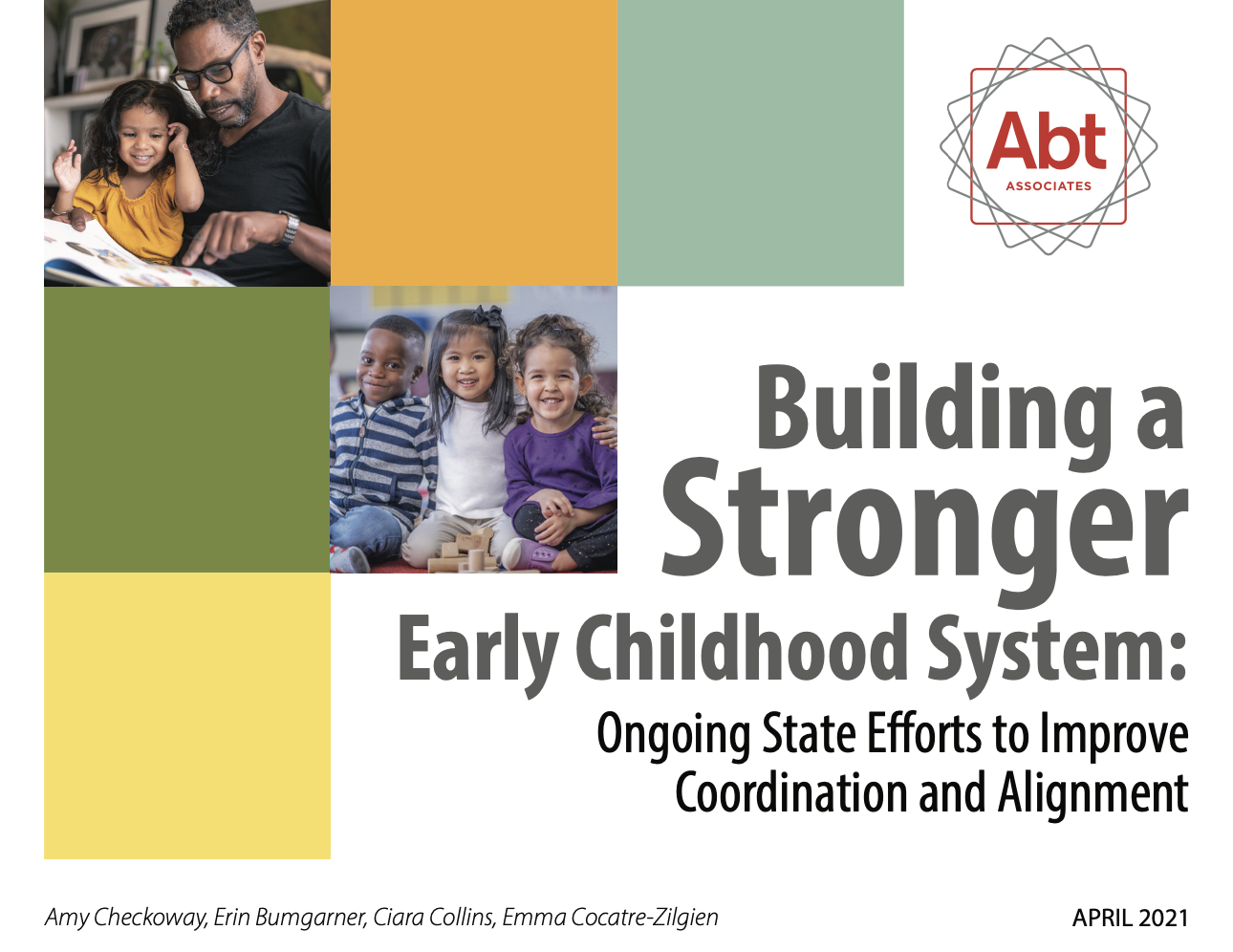 Abt
ASSOCIATES

Building a Stronger Early Childhood System:

Ongoing State Efforts to Improve Coordination and Alignment

Amy Checkoway, Erin Bumgarner, Ciara Collins, Emma Cocatre-Zilgien

APRIL 2021